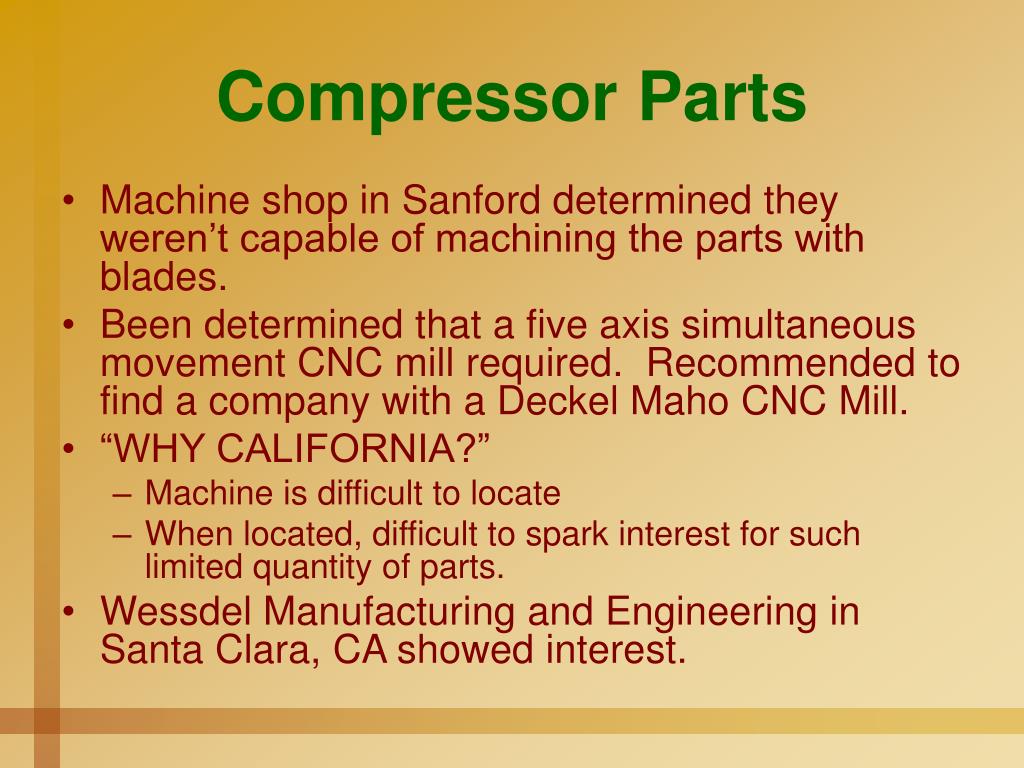 Compressor Parts

• Machine shop in Sanford determined they weren’t capable of machining the parts with blades.
• Been determined that a five axis simultaneous movement CNC mill required. Recommended to find a company with a Deckel Maho CNC Mill.
• “WHY CALIFORNIA?”
– Machine is difficult to locate
– When located, difficult to spark interest for such limited quantity of parts.
• Wessdel Manufacturing and Engineering in Santa Clara, CA showed interest.